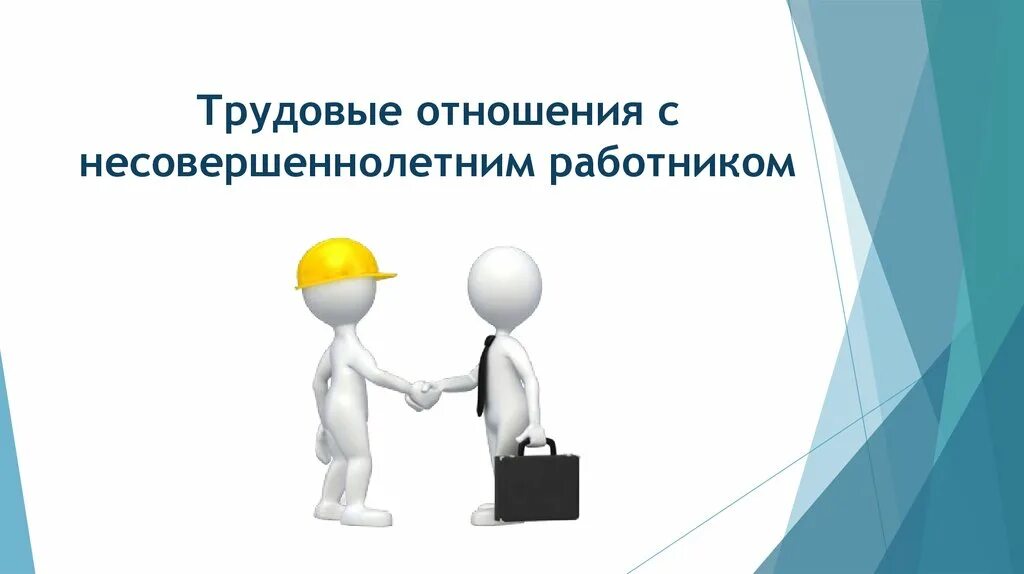 Трудовые отношения с несовершеннолетним работником